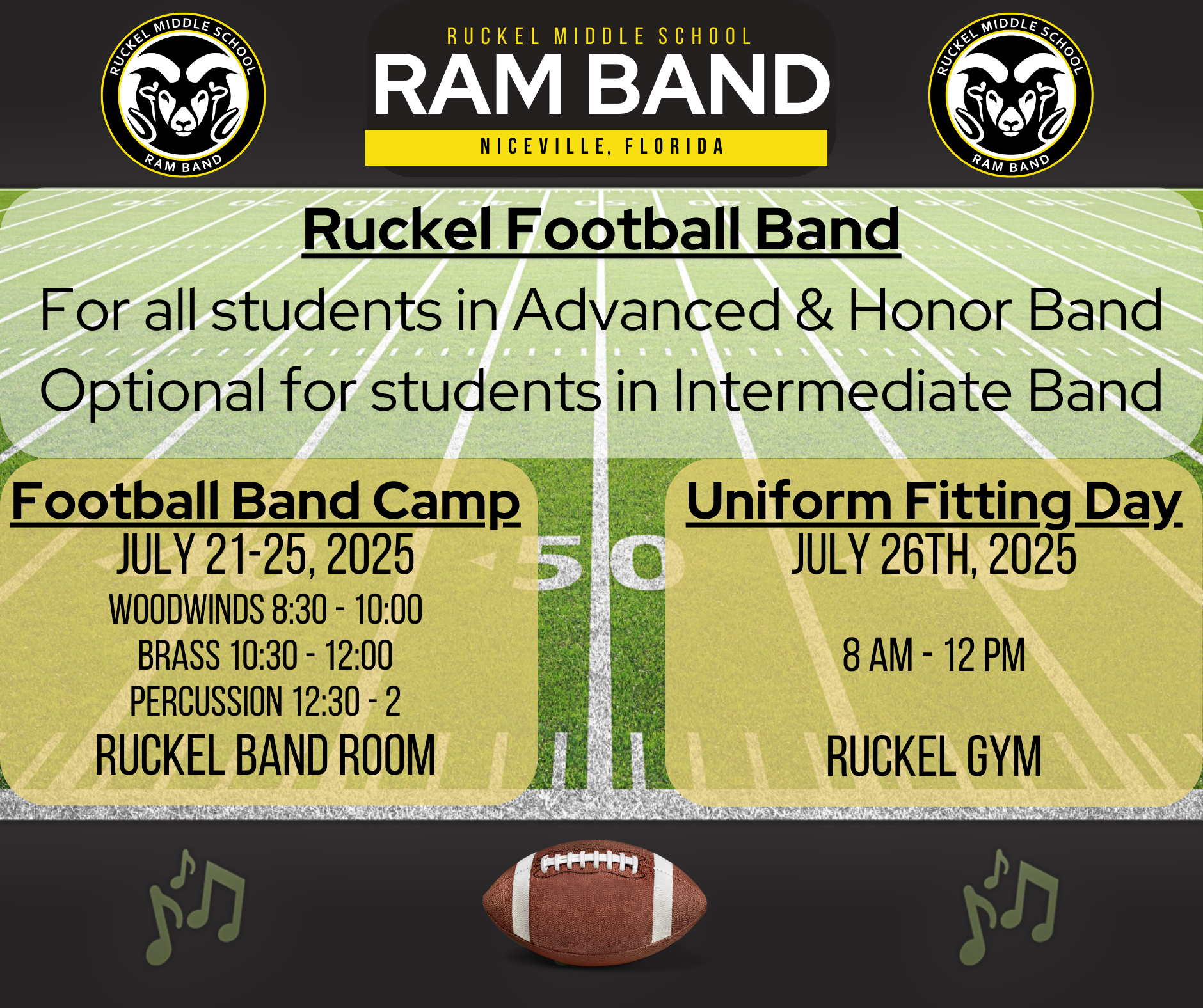 RUCKEL MIDDLE SCHOOL
RAM BAND

RUCKEL MIDDLE SCHOOL
RAM BAND
NICEVILLE, FLORIDA

RUCKEL MIDDLE SCHOOL
RAM BAND

Ruckel Football Band
For all students in Advanced & Honor Band
Optional for students in Intermediate Band

Football Band Camp
JULY 21-25, 2025
WOODWINDS 8:30 - 10:00
BRASS 10:30 - 12:00
PERCUSSION 12:30 - 2
RUCKEL BAND ROOM

50

Uniform Fitting Day
JULY 26TH, 2025
8 AM - 12 PM
RUCKEL GYM